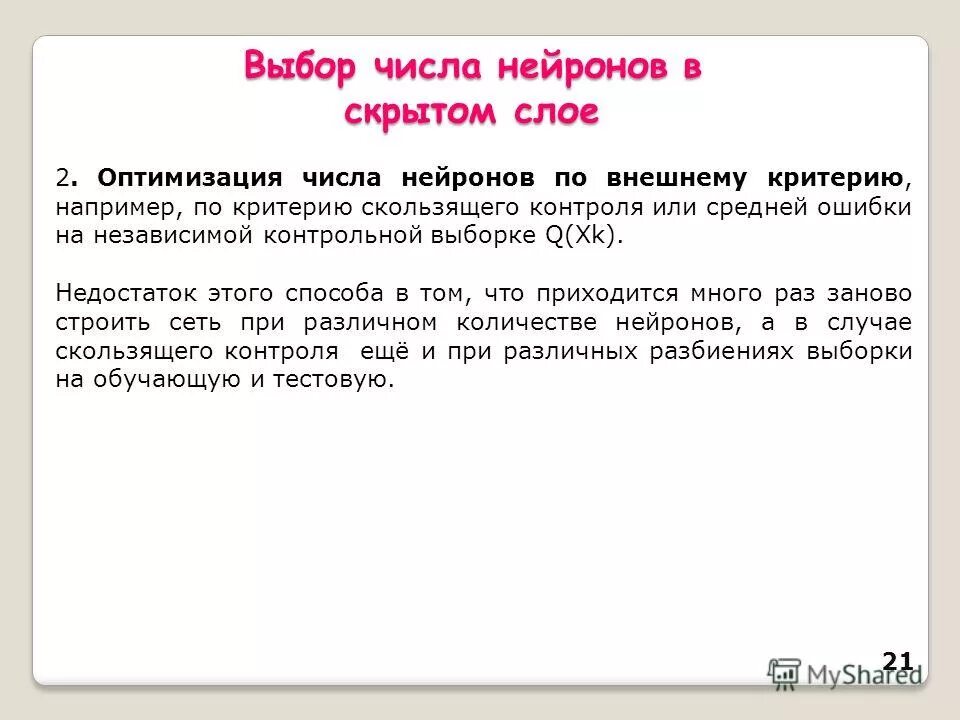 Выбор числа нейронов в скрытом слое

2. Оптимизация числа нейронов по внешнему критерию, например, по критерию скользящего контроля или средней ошибки на независимой контрольной выборке Q(Xk).

Недостаток этого способа в том, что приходится много раз заново строить сеть при различном количестве нейронов, а в случае скользящего контроля ещё и при различных разбиениях выборки на обучающую и тестовую.

21

MyShared